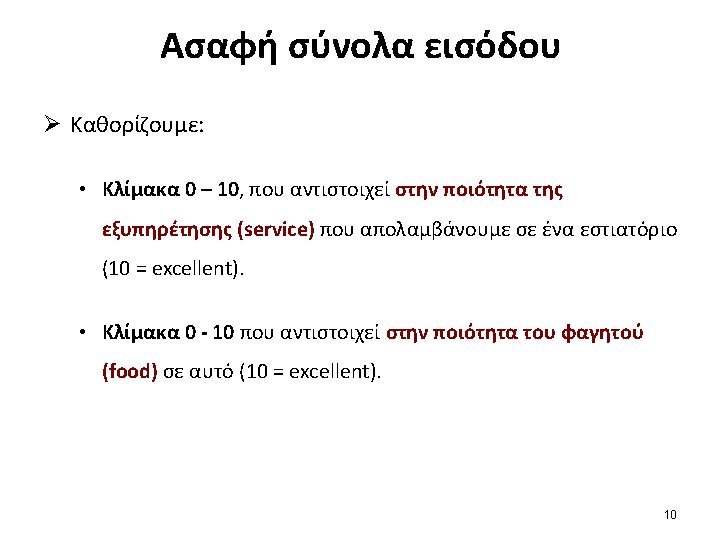 Ασαφή σύνολα εισόδου

➢ Καθορίζουμε:

• Κλίμακα 0 – 10, που αντιστοιχεί στην ποιότητα της εξυπηρέτησης (service) που απολαμβάνουμε σε ένα εστιατόριο (10 = excellent).

• Κλίμακα 0 - 10 που αντιστοιχεί στην ποιότητα του φαγητού (food) σε αυτό (10 = excellent).

10